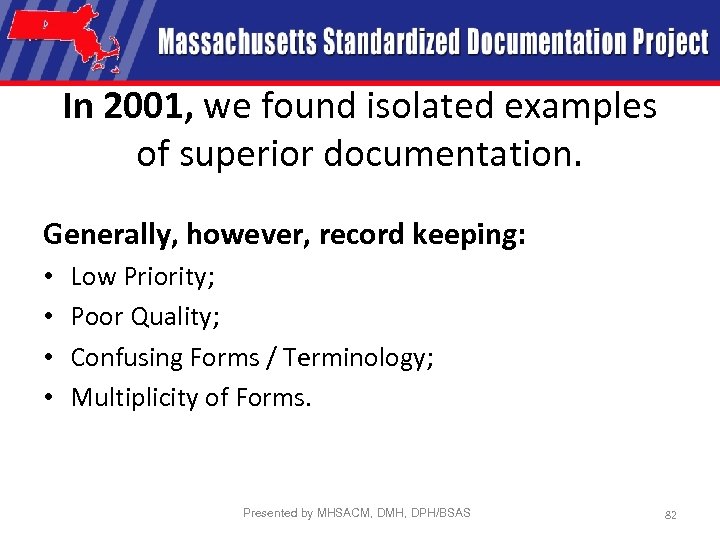 Massachusetts Standardized Documentation Project

In 2001, we found isolated examples of superior documentation.

Generally, however, record keeping:
• Low Priority;
• Poor Quality;
• Confusing Forms / Terminology;
• Multiplicity of Forms.

Presented by MHSACM, DMH, DPH/BSAS

82